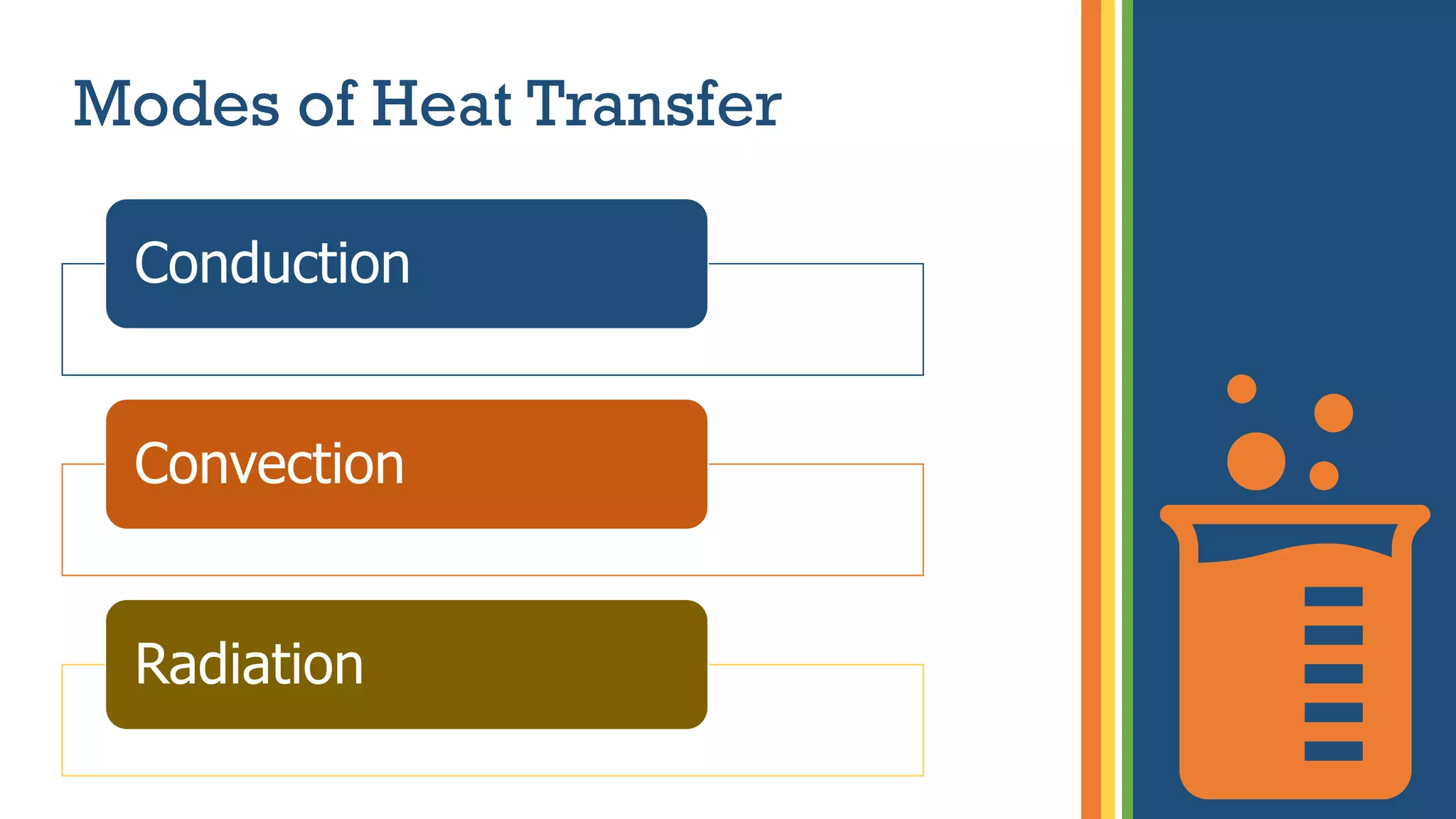 Modes of Heat Transfer

Conduction

Convection

Radiation